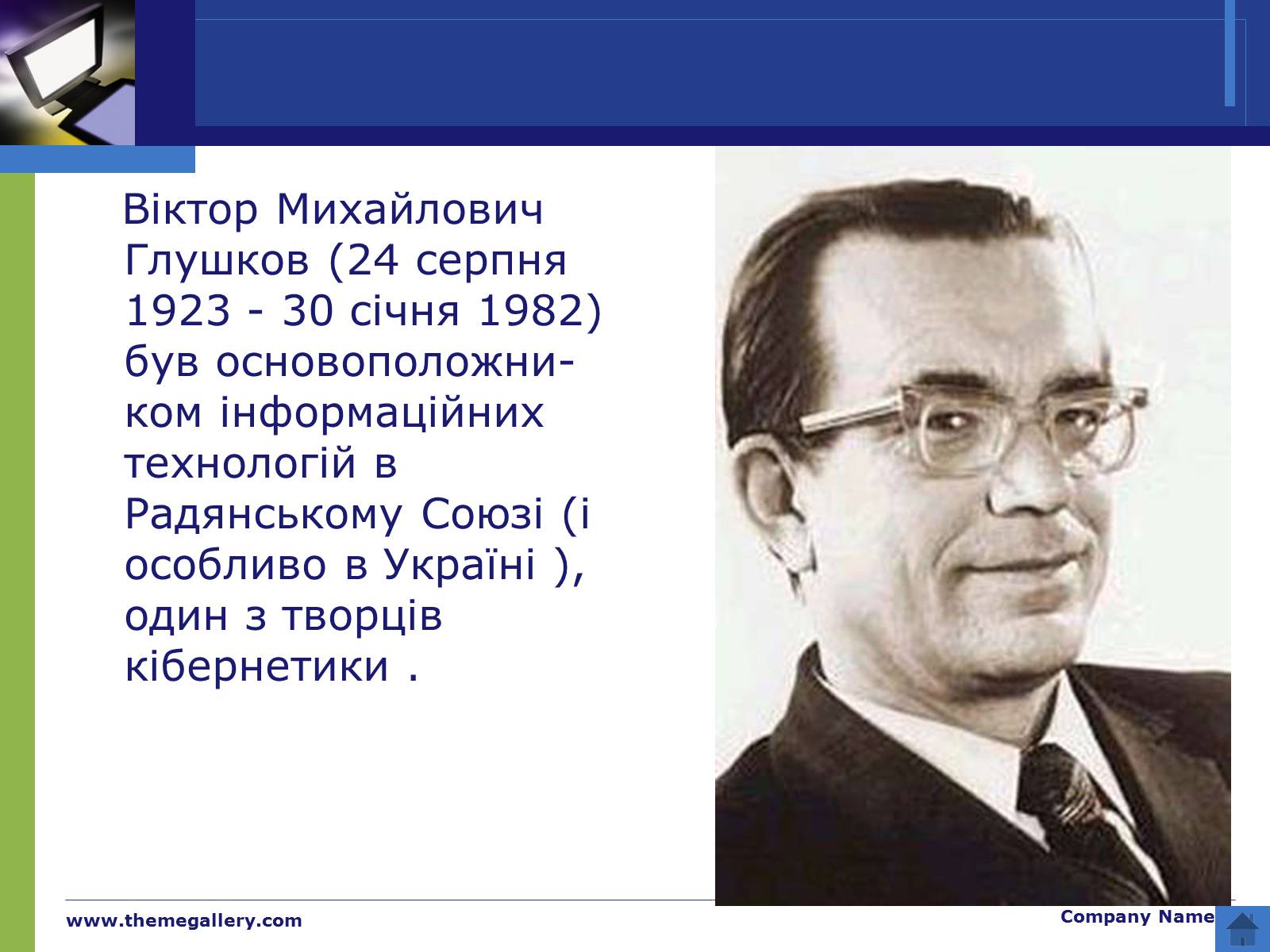 Віктор Михайлович Глушков (24 серпня 1923 - 30 січня 1982) був основоположником інформаційних технологій в Радянському Союзі (і особливо в Україні ), один з творців кібернетики .

www.themegallery.com

Company Name